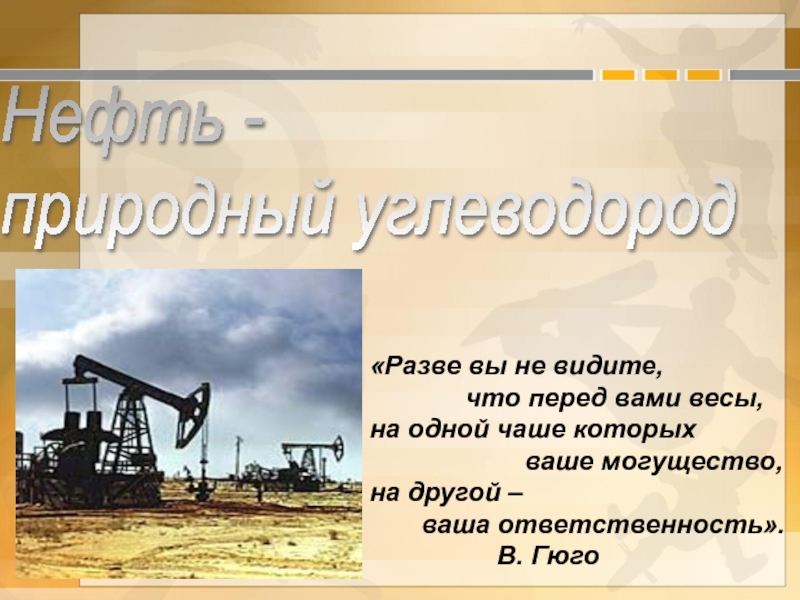 Нефть -
природный углеводород

«Разве вы не видите,
что перед вами весы,
на одной чаше которых
ваше могущество,
на другой –
ваша ответственность».
В. Гюго